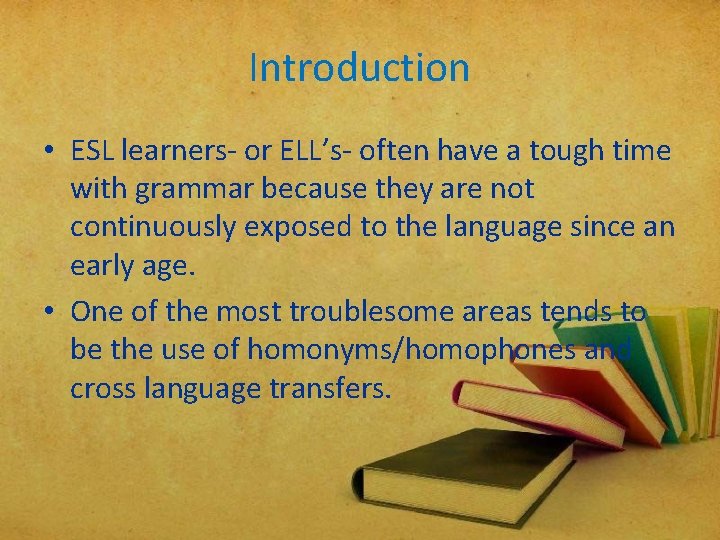 Introduction

• ESL learners- or ELL's- often have a tough time with grammar because they are not continuously exposed to the language since an early age.

• One of the most troublesome areas tends to be the use of homonyms/homophones and cross language transfers.